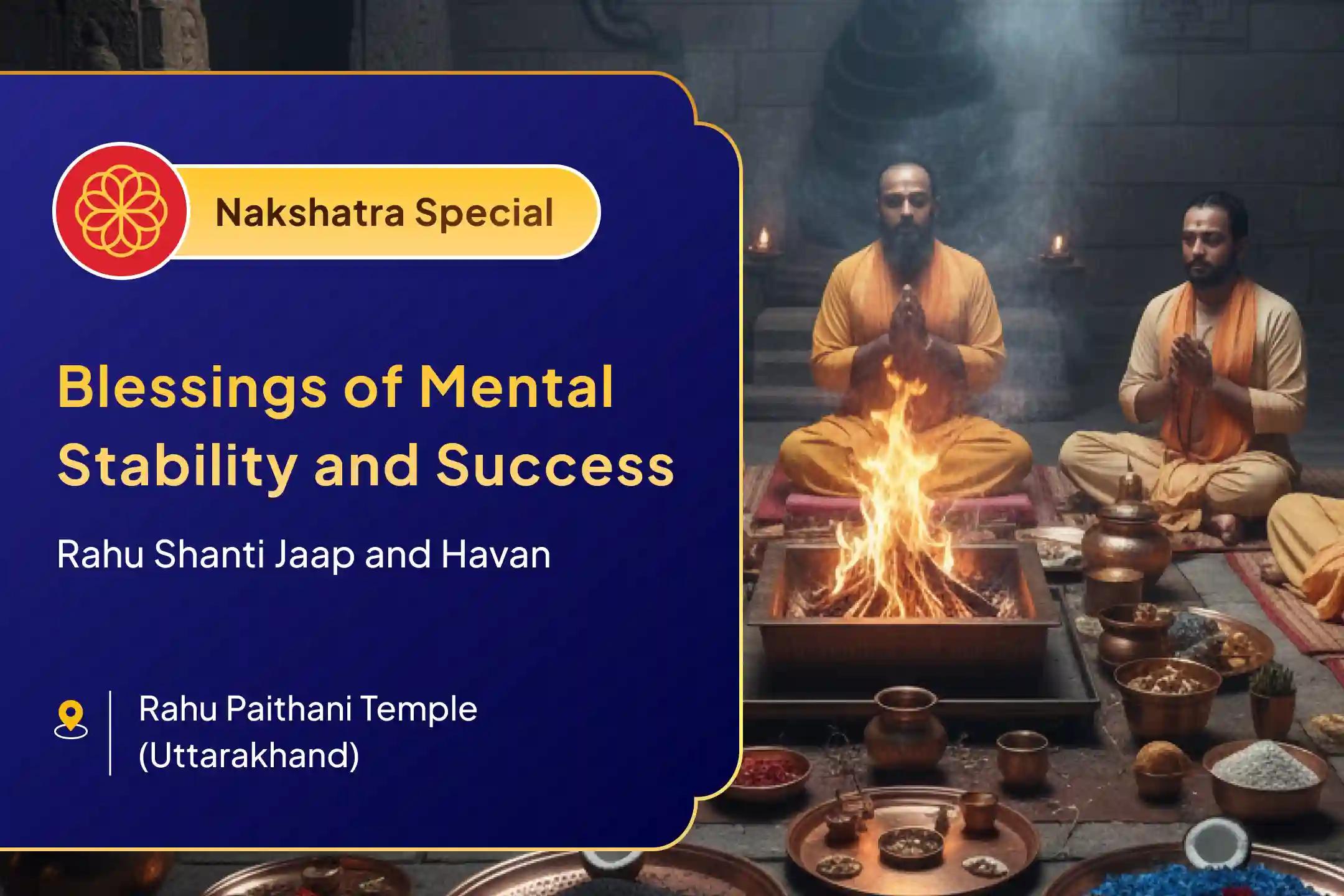 Nakshatra Special

Blessings of Mental Stability and Success

Rahu Shanti Jaap and Havan

Rahu Paithani Temple (Uttarakhand)